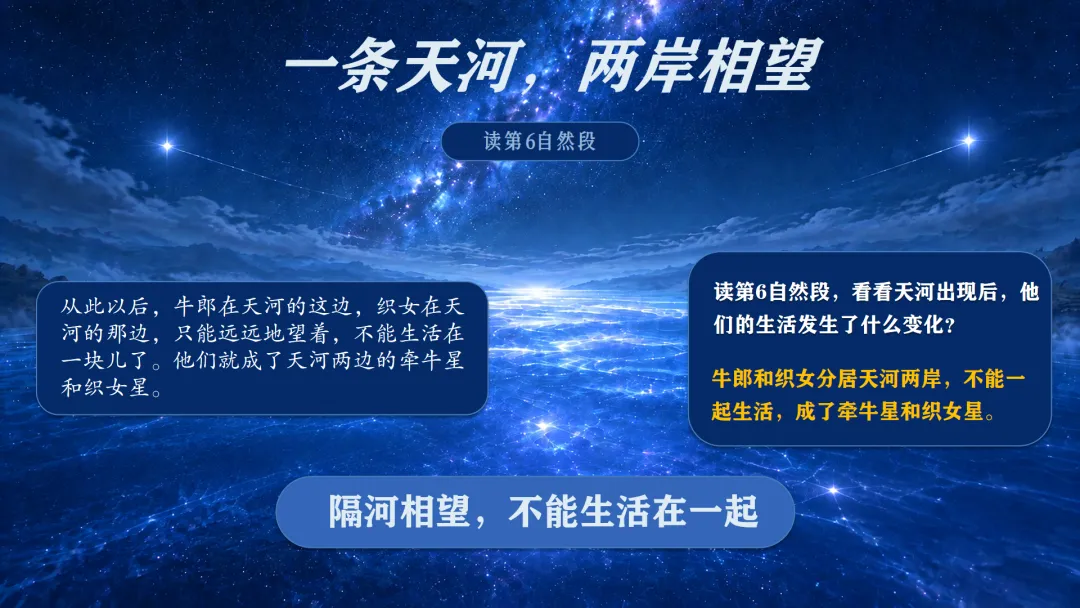 一条天河，两岸相望

读第6自然段

从此以后，牛郎在天河的这边，织女在天河的那边，只能远远地望着，不能生活在一块儿了。他们就成了天河两边的牵牛星和织女星。

读第6自然段，看看天河出现后，他们的生活发生了什么变化？

牛郎和织女分居天河两岸，不能一起生活，成了牵牛星和织女星。

隔河相望，不能生活在一起